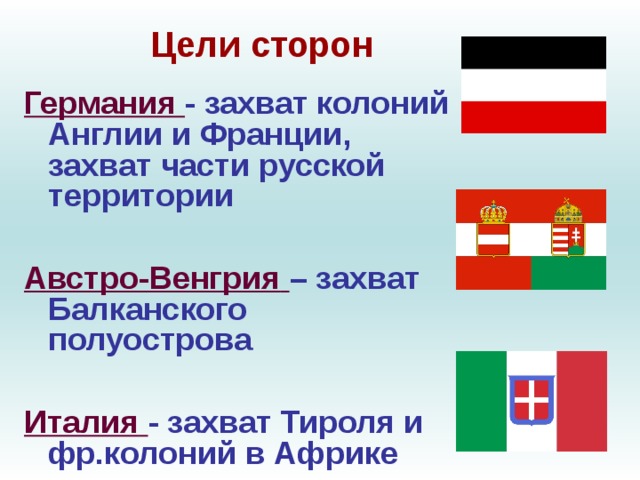 Цели сторон

Германия - захват колоний Англии и Франции, захват части русской территории

Австро-Венгрия – захват Балканского полуострова

Италия - захват Тироля и фр.колоний в Африке